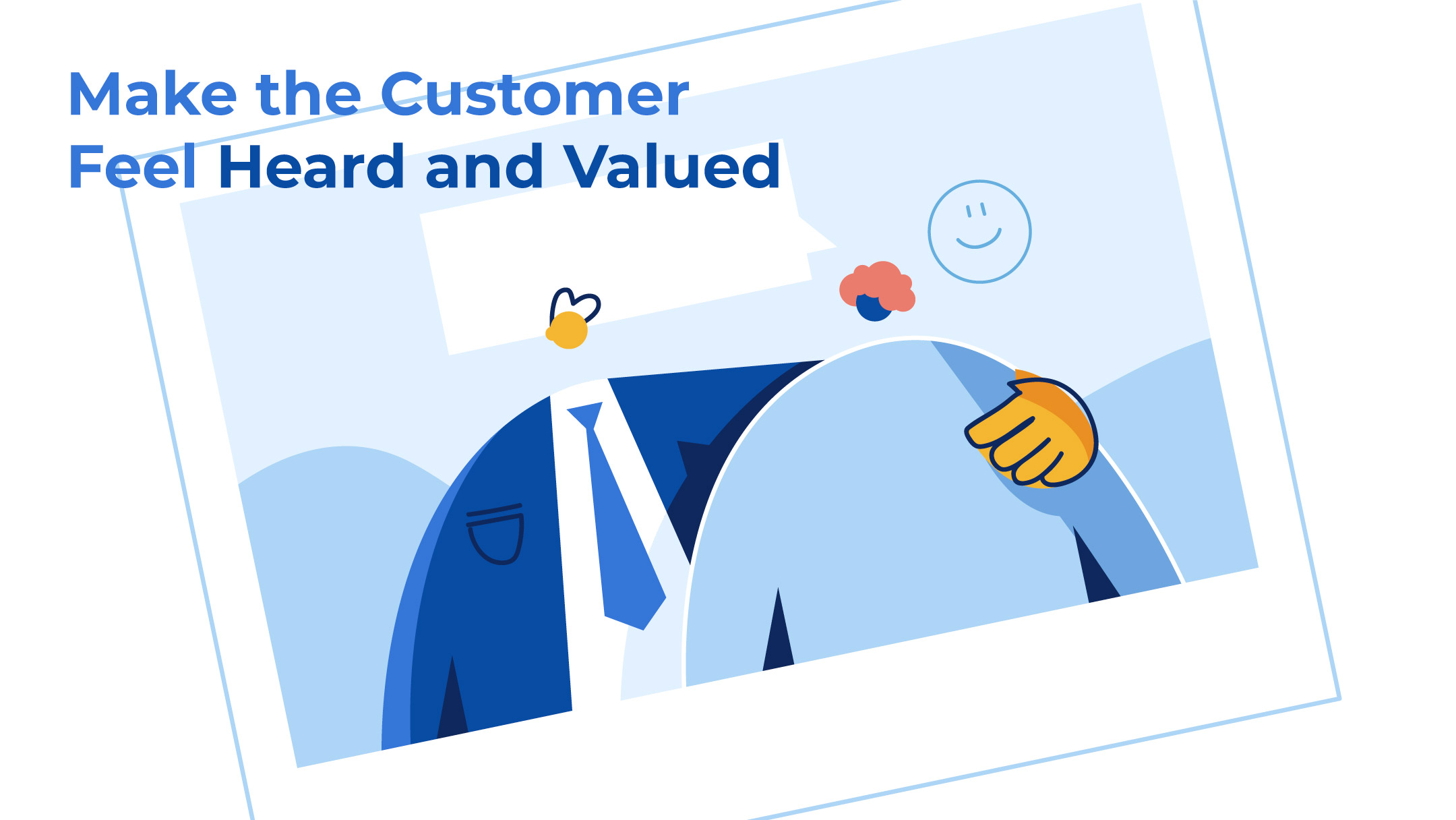 Make the Customer
Feel Heard and Valued